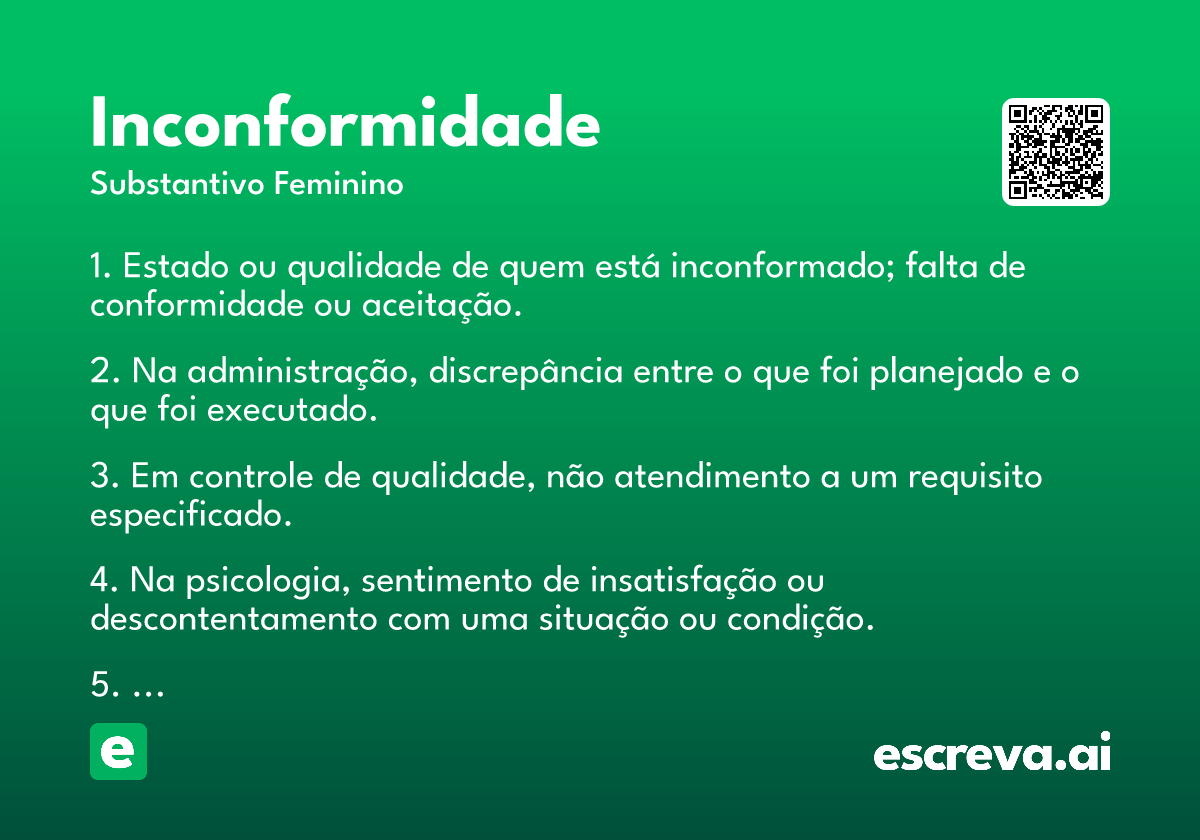 Inconformidade
Substantivo Feminino

1. Estado ou qualidade de quem está inconformado; falta de conformidade ou aceitação.

2. Na administração, discrepância entre o que foi planejado e o que foi executado.

3. Em controle de qualidade, não atendimento a um requisito especificado.

4. Na psicologia, sentimento de insatisfação ou descontentamento com uma situação ou condição.

5. ...

e

escreva.ai